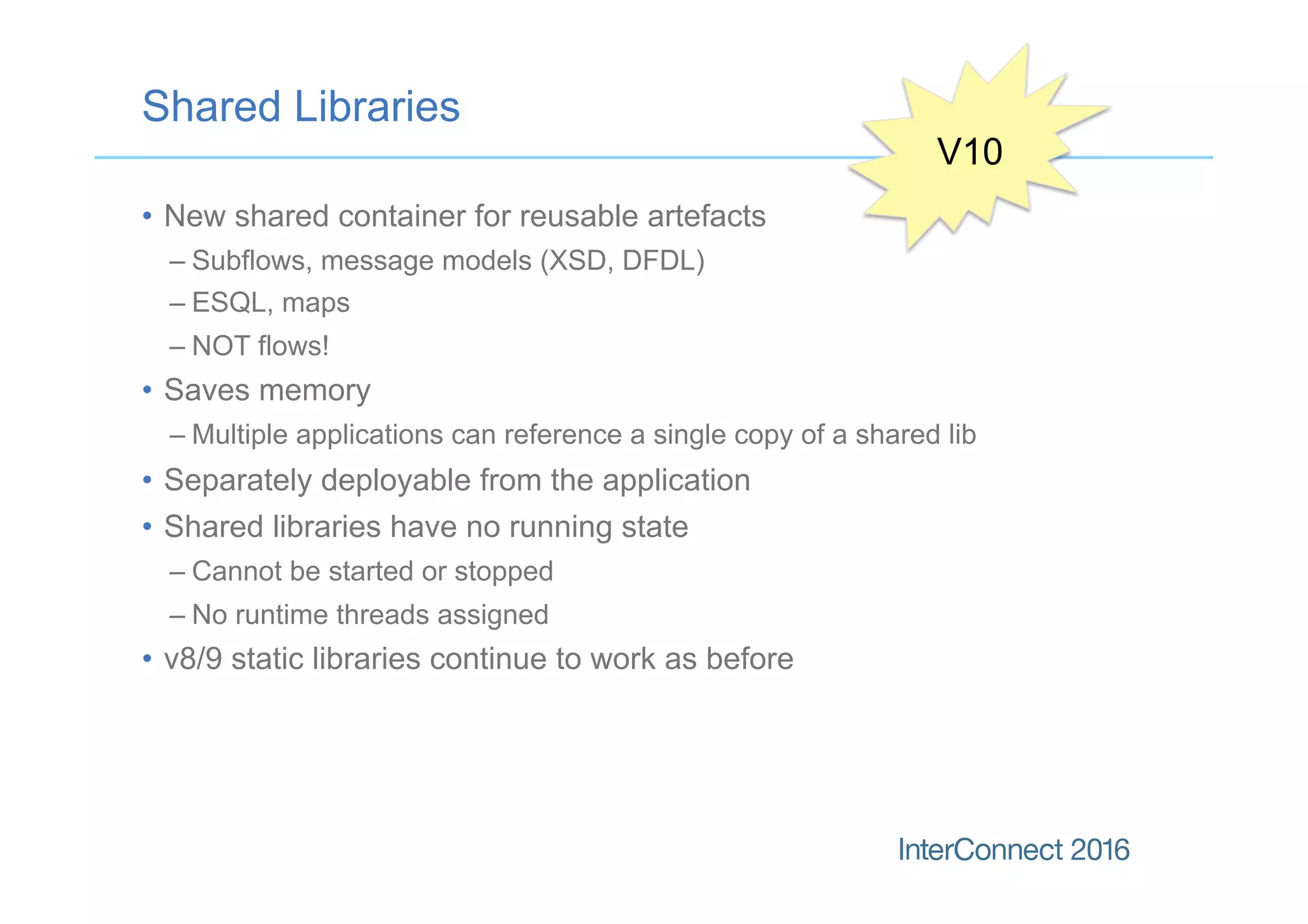 Shared Libraries

V10

• New shared container for reusable artefacts
– Subflows, message models (XSD, DFDL)
– ESQL, maps
– NOT flows!
• Saves memory
– Multiple applications can reference a single copy of a shared lib
• Separately deployable from the application
• Shared libraries have no running state
– Cannot be started or stopped
– No runtime threads assigned
• v8/9 static libraries continue to work as before

InterConnect 2016